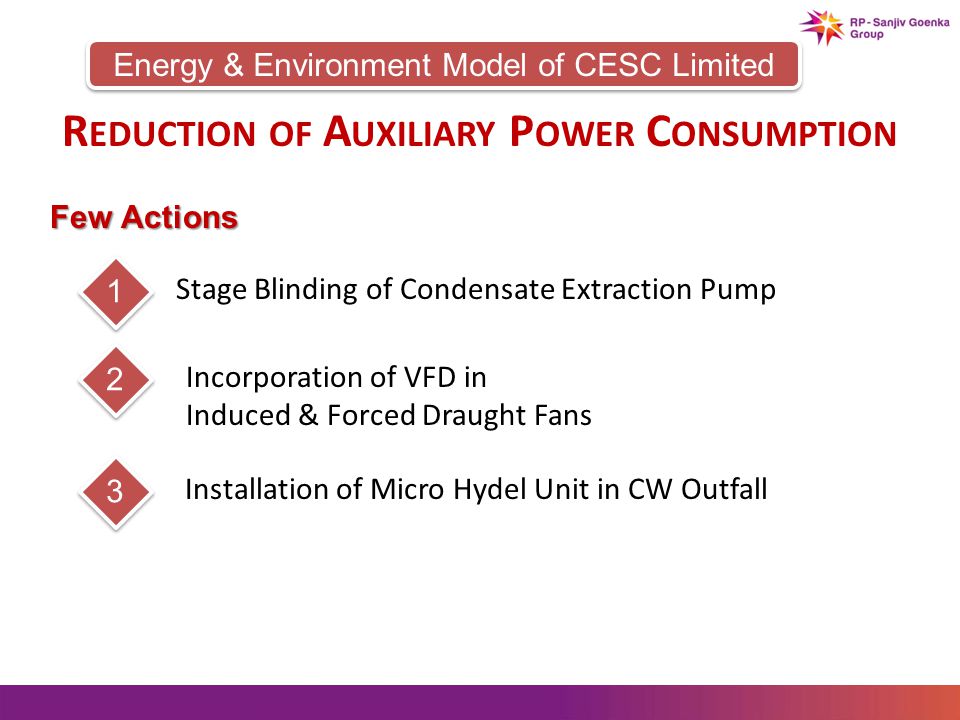 RP - Sanjiv Goenka Group

Energy & Environment Model of CESC Limited

REDUCTION OF AUXILIARY POWER CONSUMPTION

Few Actions

1 Stage Blinding of Condensate Extraction Pump

2 Incorporation of VFD in Induced & Forced Draught Fans

3 Installation of Micro Hydel Unit in CW Outfall